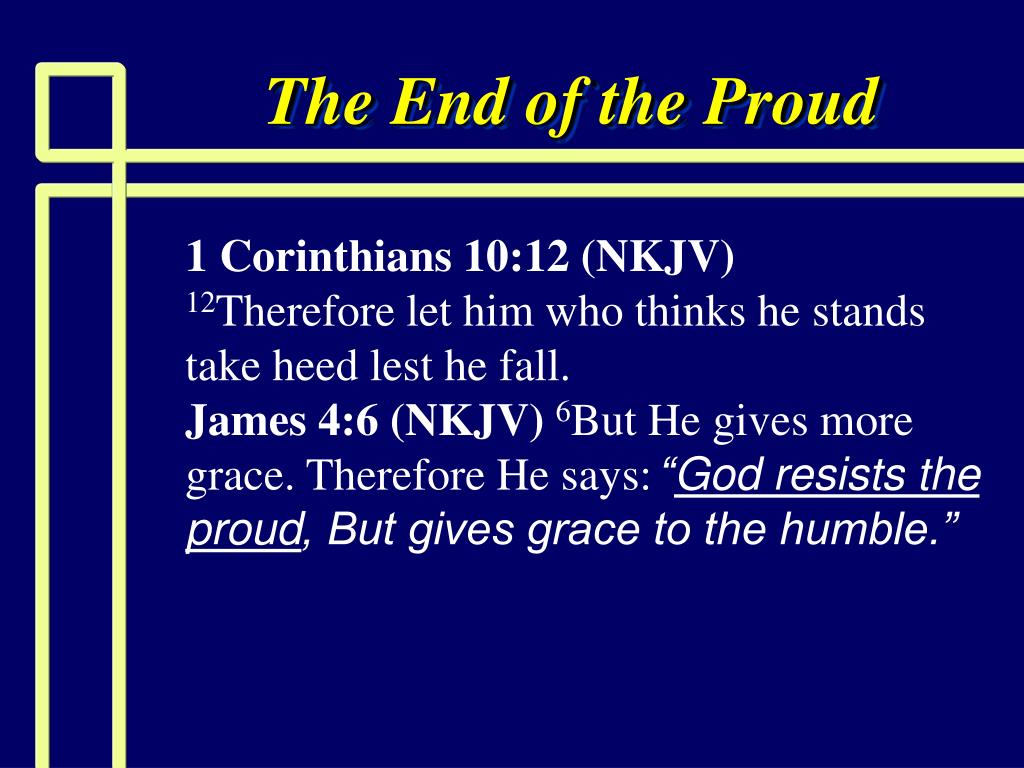 The End of the Proud

1 Corinthians 10:12 (NKJV)
$^{12}$Therefore let him who thinks he stands take heed lest he fall.
James 4:6 (NKJV) $^{6}$But He gives more grace. Therefore He says: “God resists the proud, But gives grace to the humble.”